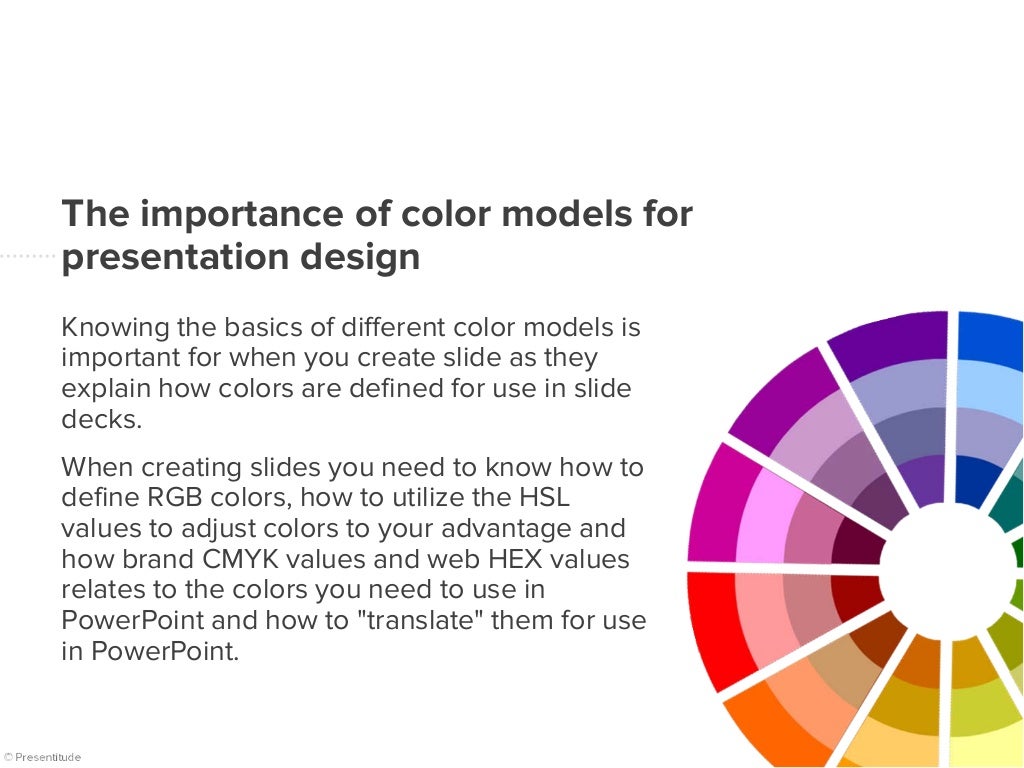 The importance of color models for presentation design

Knowing the basics of different color models is important for when you create slide as they explain how colors are defined for use in slide decks.

When creating slides you need to know how to define RGB colors, how to utilize the HSL values to adjust colors to your advantage and how brand CMYK values and web HEX values relates to the colors you need to use in PowerPoint and how to "translate" them for use in PowerPoint.

© Presentitude